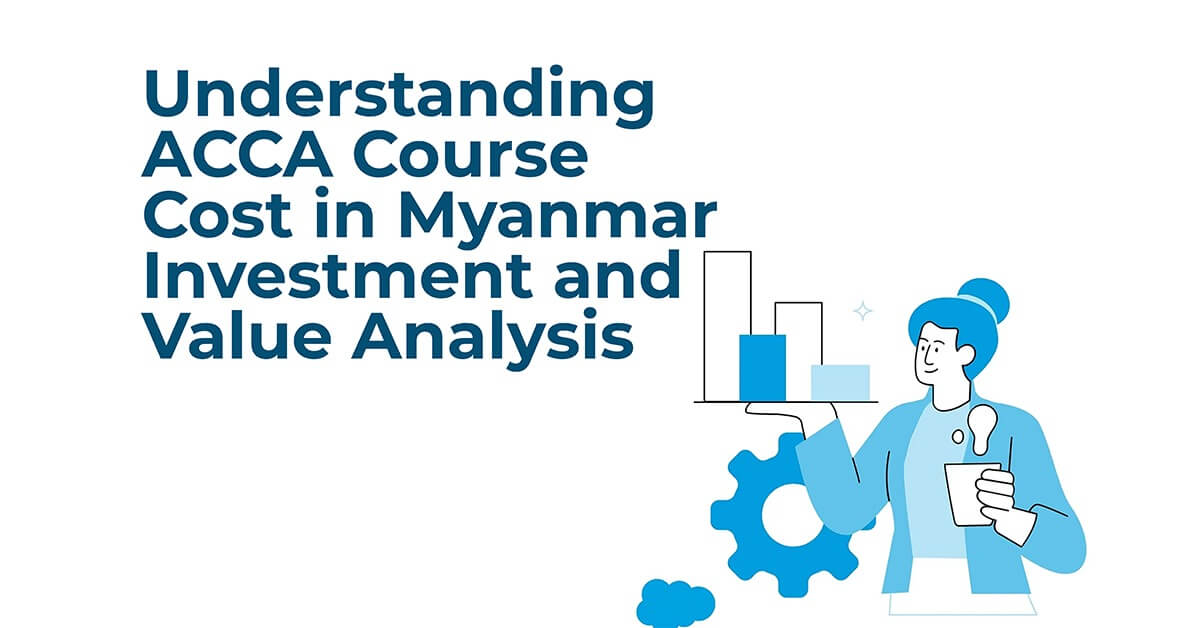 Understanding ACCA Course Cost in Myanmar Investment and Value Analysis